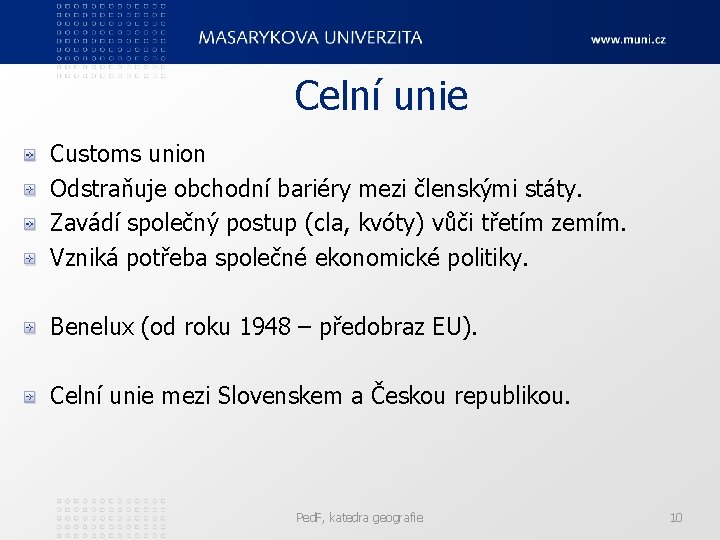 MASARYKOVA UNIVERZITA
www.muni.cz

Celní unie

Customs union
Odstraňuje obchodní bariéry mezi členskými státy.
Zavádí společný postup (cla, kvóty) vůči třetím zemím.
Vzniká potřeba společné ekonomické politiky.

Benelux (od roku 1948 – předobraz EU).

Celní unie mezi Slovenskem a Českou republikou.

PedF, katedra geografie
10